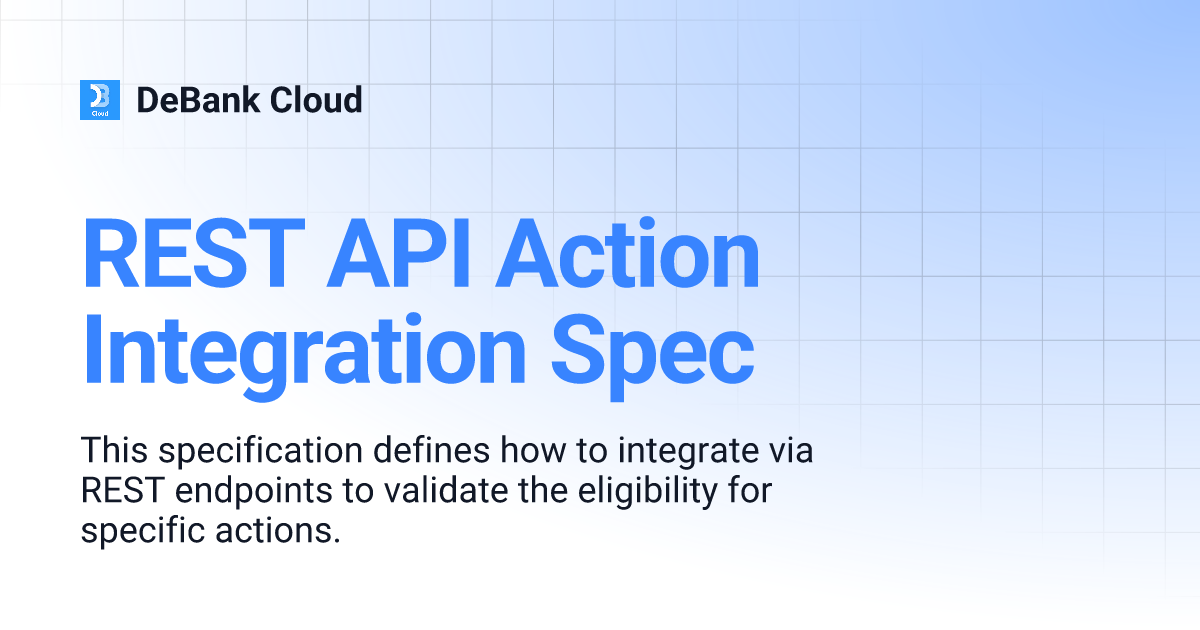 Cloud

DeBank Cloud

REST API Action Integration Spec

This specification defines how to integrate via REST endpoints to validate the eligibility for specific actions.